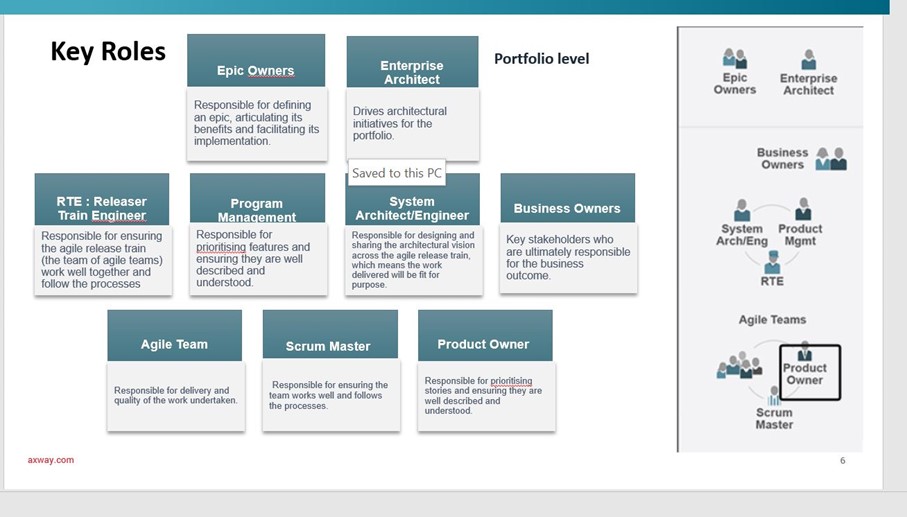 Key Roles

Epic Owners

Responsible for defining an epic, articulating its benefits and facilitating its implementation.

Enterprise Architect

Drives architectural initiatives for the portfolio.

Portfolio level

Saved to this PC

RTE : Releaser Train Engineer

Responsible for ensuring the agile release train (the team of agile teams) work well together and follow the processes

Program Management

Responsible for prioritising features and ensuring they are well described and understood.

System Architect/Engineer

Responsible for designing and sharing the architectural vision across the agile release train, which means the work delivered will be fit for purpose.

Business Owners

Key stakeholders who are ultimately responsible for the business outcome.

Agile Team

Responsible for delivery and quality of the work undertaken.

Scrum Master

Responsible for ensuring the team works well and follows the processes.

Product Owner

Responsible for prioritising stories and ensuring they are well described and understood.

Epic Owners

Enterprise Architect

Business Owners

System Arch/Eng

Product Mgmt

RTE

Agile Teams

Product Owner

Scrum Master

axway.com

6